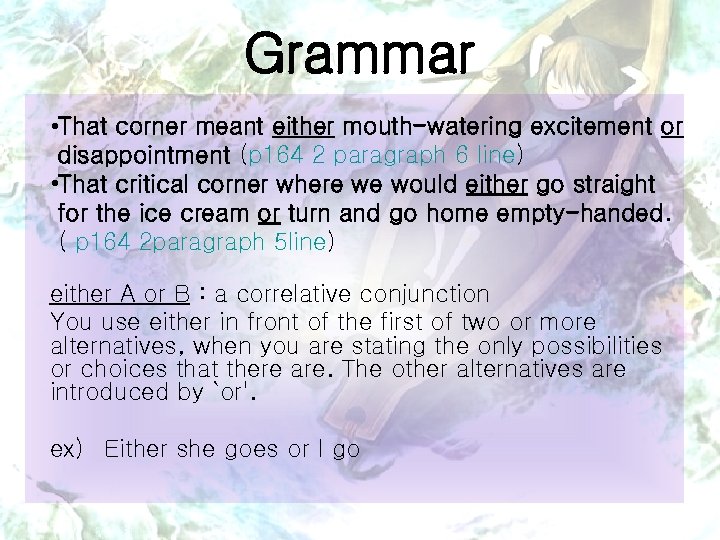 Grammar

•That corner meant either mouth-watering excitement or disappointment (p164 2 paragraph 6 line)
•That critical corner where we would either go straight for the ice cream or turn and go home empty-handed. ( p164 2paragraph 5line)

either A or B : a correlative conjunction
You use either in front of the first of two or more alternatives, when you are stating the only possibilities or choices that there are. The other alternatives are introduced by `or'.

ex) Either she goes or I go